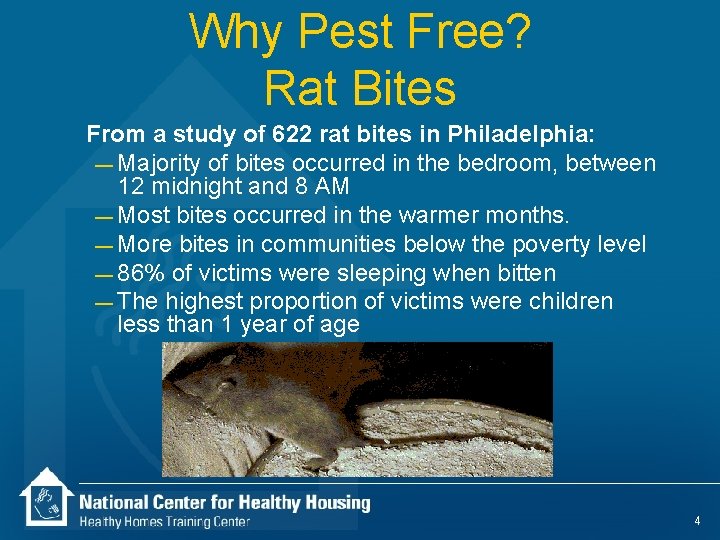 Why Pest Free?
Rat Bites

From a study of 622 rat bites in Philadelphia:

— Majority of bites occurred in the bedroom, between 12 midnight and 8 AM

— Most bites occurred in the warmer months.

— More bites in communities below the poverty level

— 86% of victims were sleeping when bitten

— The highest proportion of victims were children less than 1 year of age

National Center for Healthy Housing
Healthy Homes Training Center

4